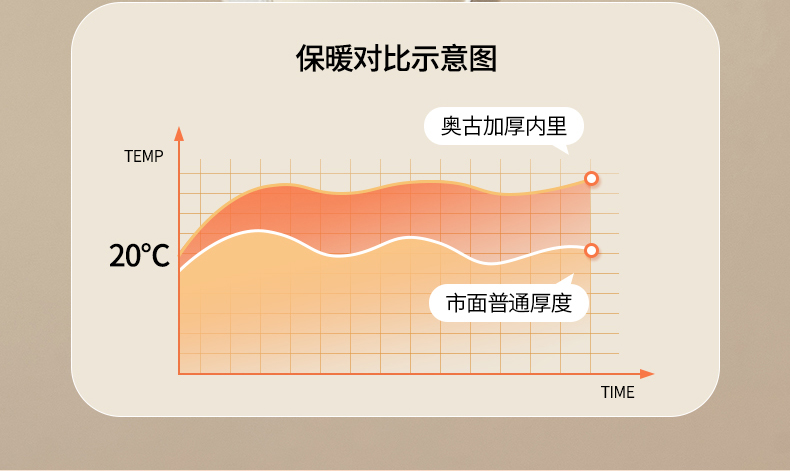 保暖对比示意图

奥古加厚内里

TEMP

20°C

市面普通厚度

TIME